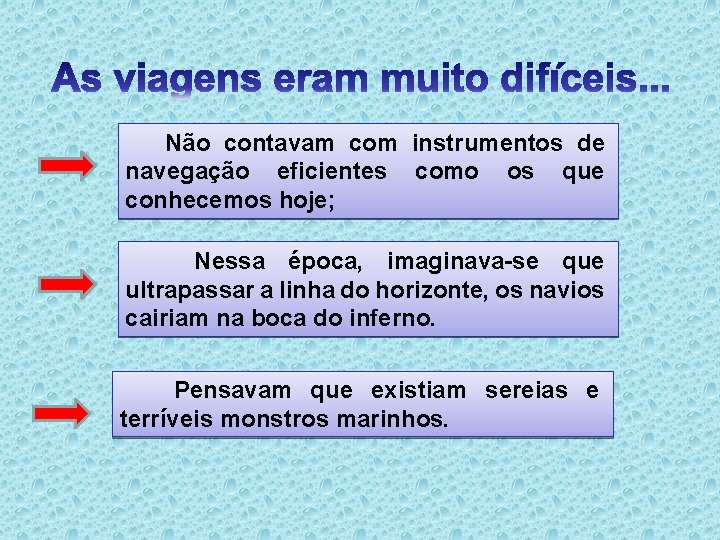 As viagens eram muito difíceis...

Não contavam com instrumentos de navegação eficientes como os que conhecemos hoje;

Nessa época, imaginava-se que ultrapassar a linha do horizonte, os navios cairiam na boca do inferno.

Pensavam que existiam sereias e terríveis monstros marinhos.